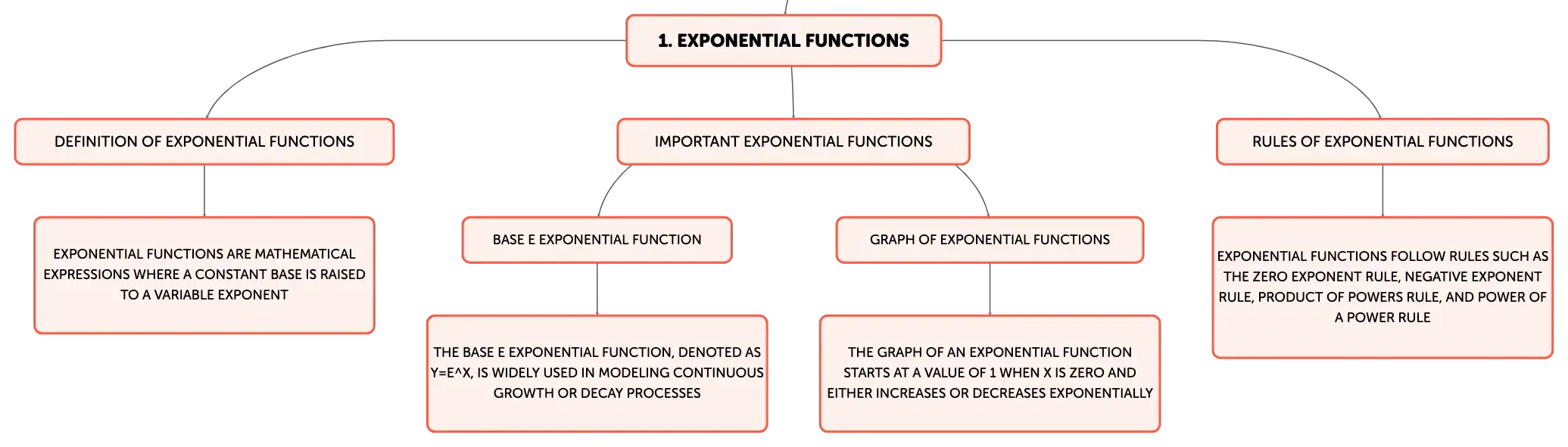 1. EXPONENTIAL FUNCTIONS

DEFINITION OF EXPONENTIAL FUNCTIONS

EXPONENTIAL FUNCTIONS ARE MATHEMATICAL EXPRESSIONS WHERE A CONSTANT BASE IS RAISED TO A VARIABLE EXPONENT

IMPORTANT EXPONENTIAL FUNCTIONS

BASE E EXPONENTIAL FUNCTION

THE BASE E EXPONENTIAL FUNCTION, DENOTED AS Y=E^X, IS WIDELY USED IN MODELING CONTINUOUS GROWTH OR DECAY PROCESSES

GRAPH OF EXPONENTIAL FUNCTIONS

THE GRAPH OF AN EXPONENTIAL FUNCTION STARTS AT A VALUE OF 1 WHEN X IS ZERO AND EITHER INCREASES OR DECREASES EXPONENTIALLY

RULES OF EXPONENTIAL FUNCTIONS

EXPONENTIAL FUNCTIONS FOLLOW RULES SUCH AS THE ZERO EXPONENT RULE, NEGATIVE EXPONENT RULE, PRODUCT OF POWERS RULE, AND POWER OF A POWER RULE